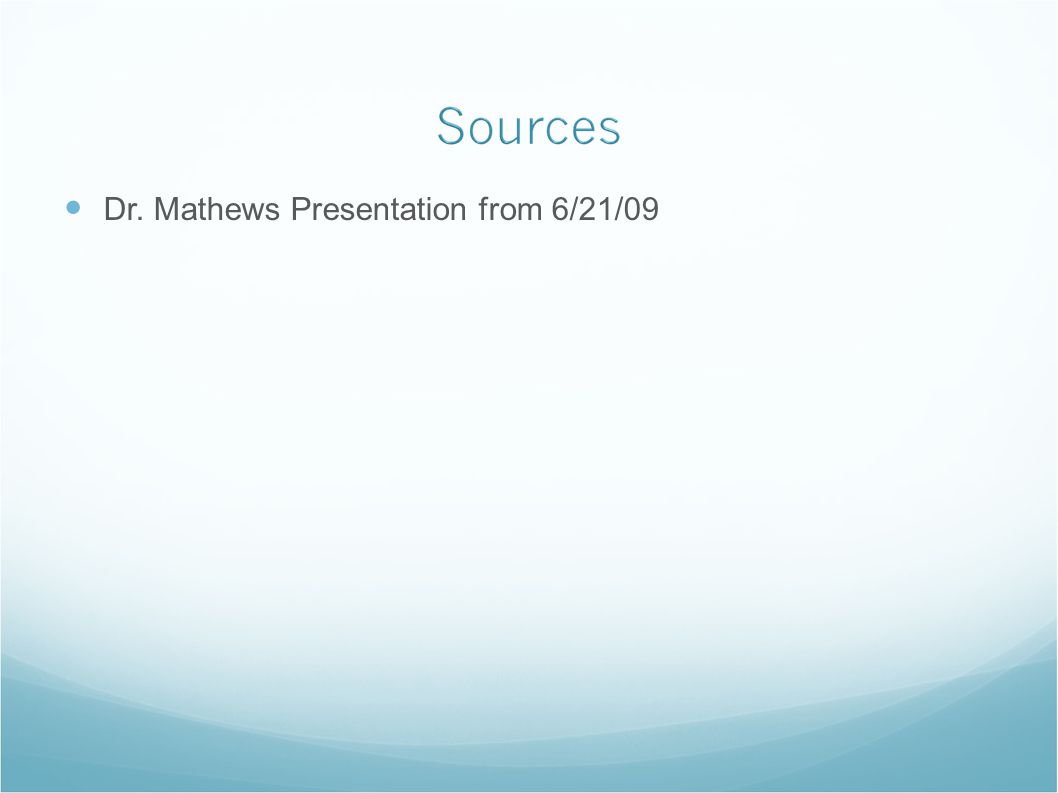 Sources

Dr. Mathews Presentation from 6/21/09